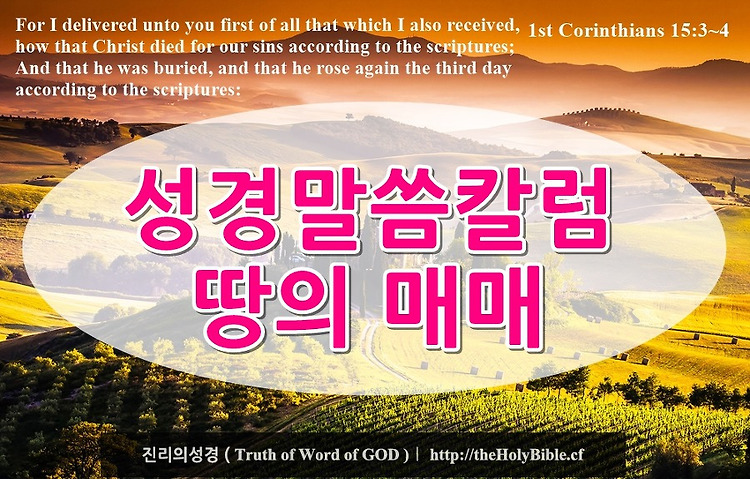 For I delivered unto you first of all that which I also received, how that Christ died for our sins according to the scriptures; And that he was buried, and that he rose again the third day according to the scriptures:

1st Corinthians 15:3~4

성경말씀칼럼
땅의 매매

진리의성경 ( Truth of Word of GOD ) | http://theHolyBible.cf